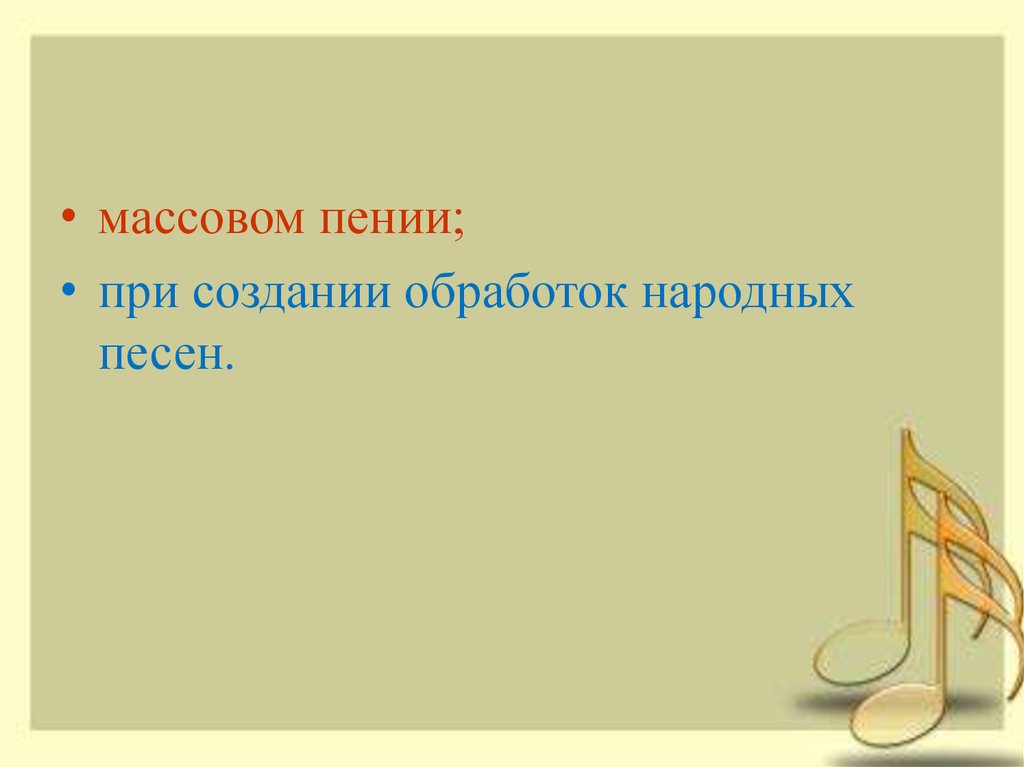 • массовом пении;
• при создании обработок народных песен.